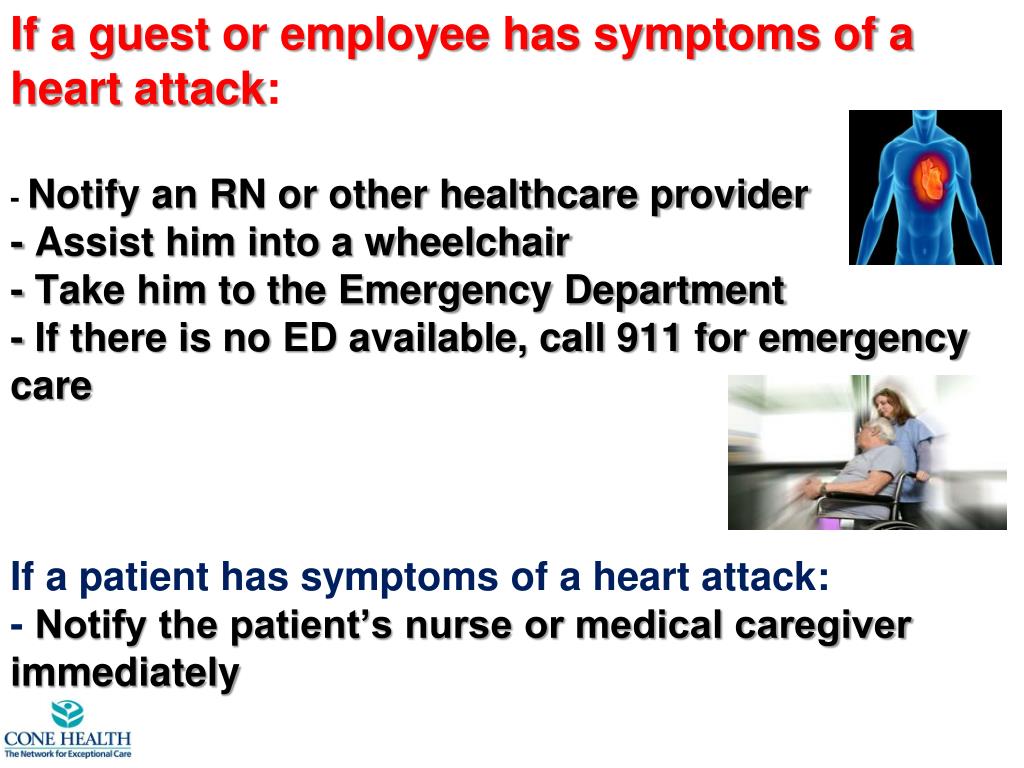 If a guest or employee has symptoms of a heart attack:

- Notify an RN or other healthcare provider
- Assist him into a wheelchair
- Take him to the Emergency Department
- If there is no ED available, call 911 for emergency care

If a patient has symptoms of a heart attack:
- Notify the patient's nurse or medical caregiver immediately

CONE HEALTH
The Network for Exceptional Care